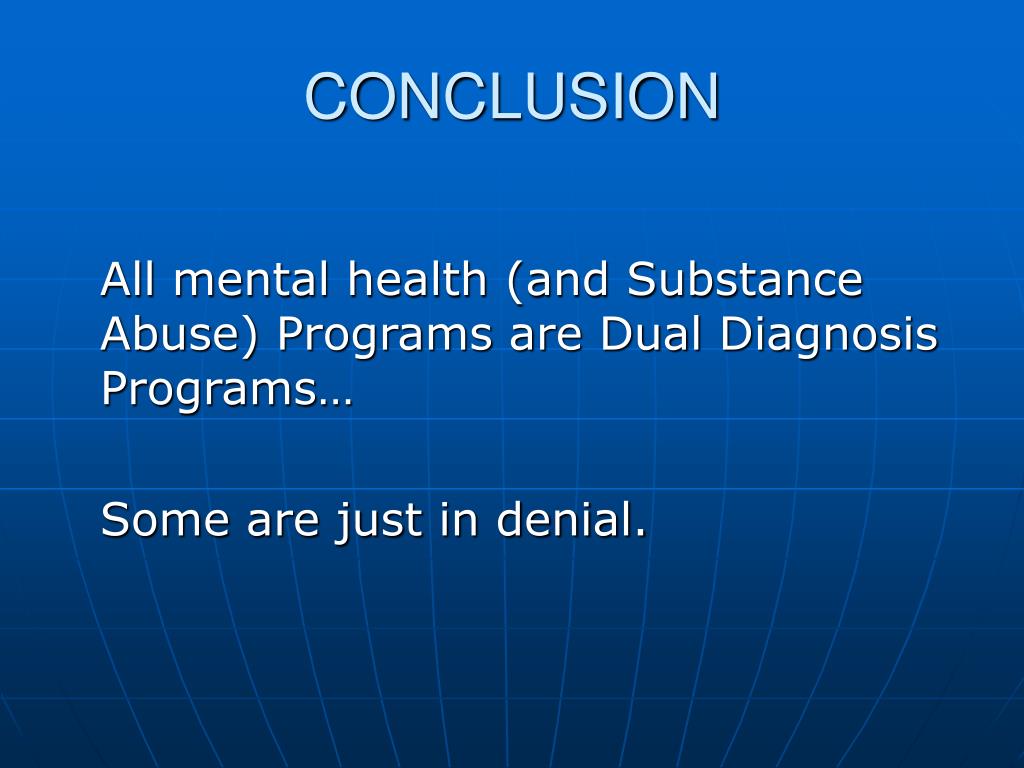 CONCLUSION

All mental health (and Substance Abuse) Programs are Dual Diagnosis Programs…

Some are just in denial.